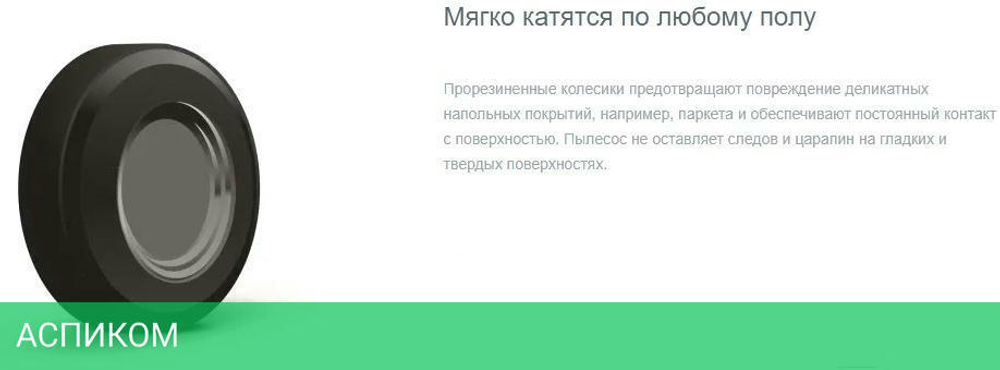 Мягко катятся по любому полу

Прорезиненные колесики предотвращают повреждение деликатных напольных покрытий, например, паркета и обеспечивают постоянный контакт с поверхностью. Пылесос не оставляет следов и царапин на гладких и твердых поверхностях.

АСПИКОМ